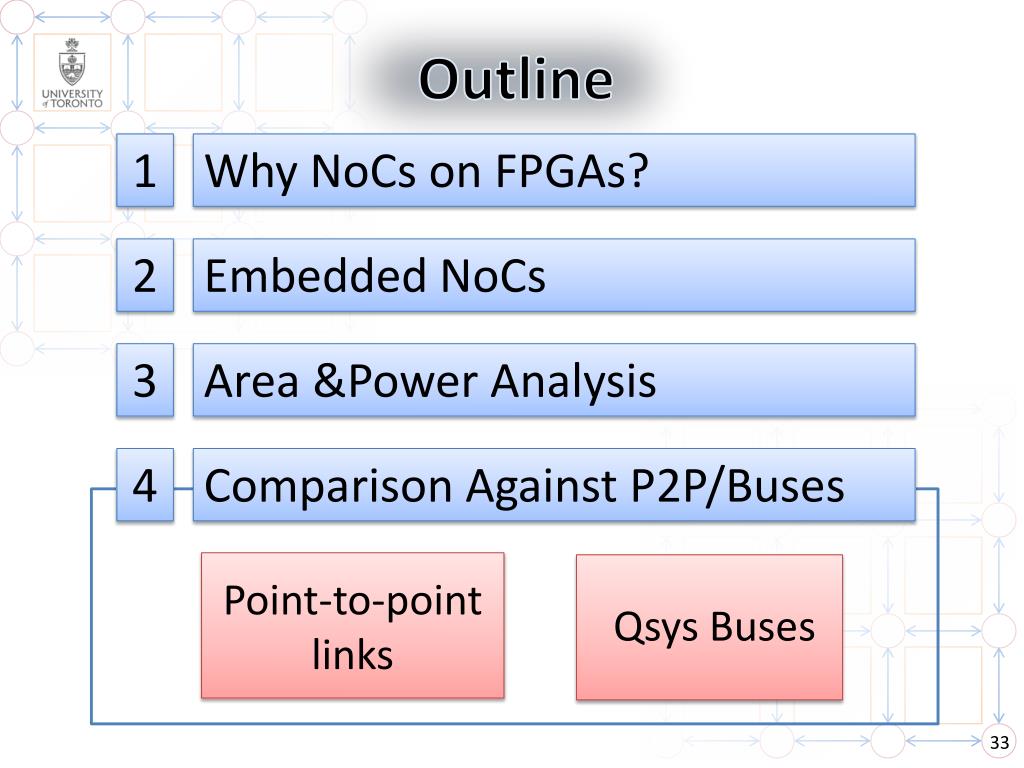 UNIVERSITY of TORONTO

Outline

1 Why NoCs on FPGAs?

2 Embedded NoCs

3 Area &Power Analysis

4 Comparison Against P2P/Buses

Point-to-point links

Qsys Buses

33